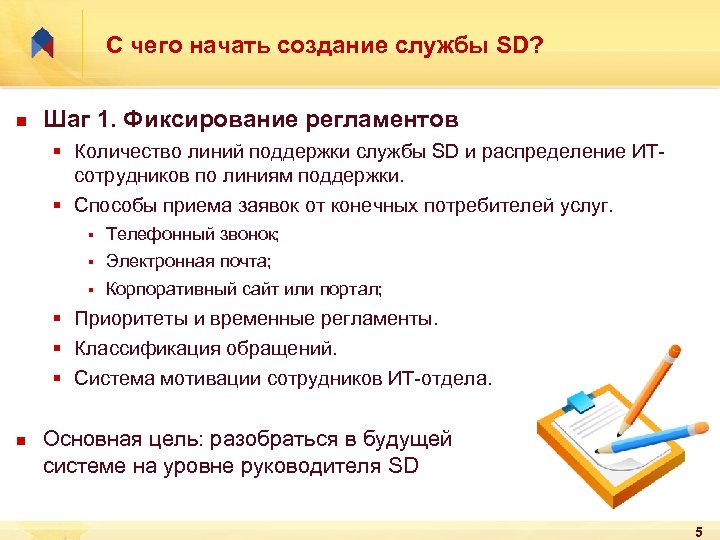 С чего начать создание службы SD?

Шаг 1. Фиксирование регламентов

Количество линий поддержки службы SD и распределение ИТ-сотрудников по линиям поддержки.

Способы приема заявок от конечных потребителей услуг.

Телефонный звонок;

Электронная почта;

Корпоративный сайт или портал;

Приоритеты и временные регламенты.

Классификация обращений.

Система мотивации сотрудников ИТ-отдела.

Основная цель: разобраться в будущей системе на уровне руководителя SD

5